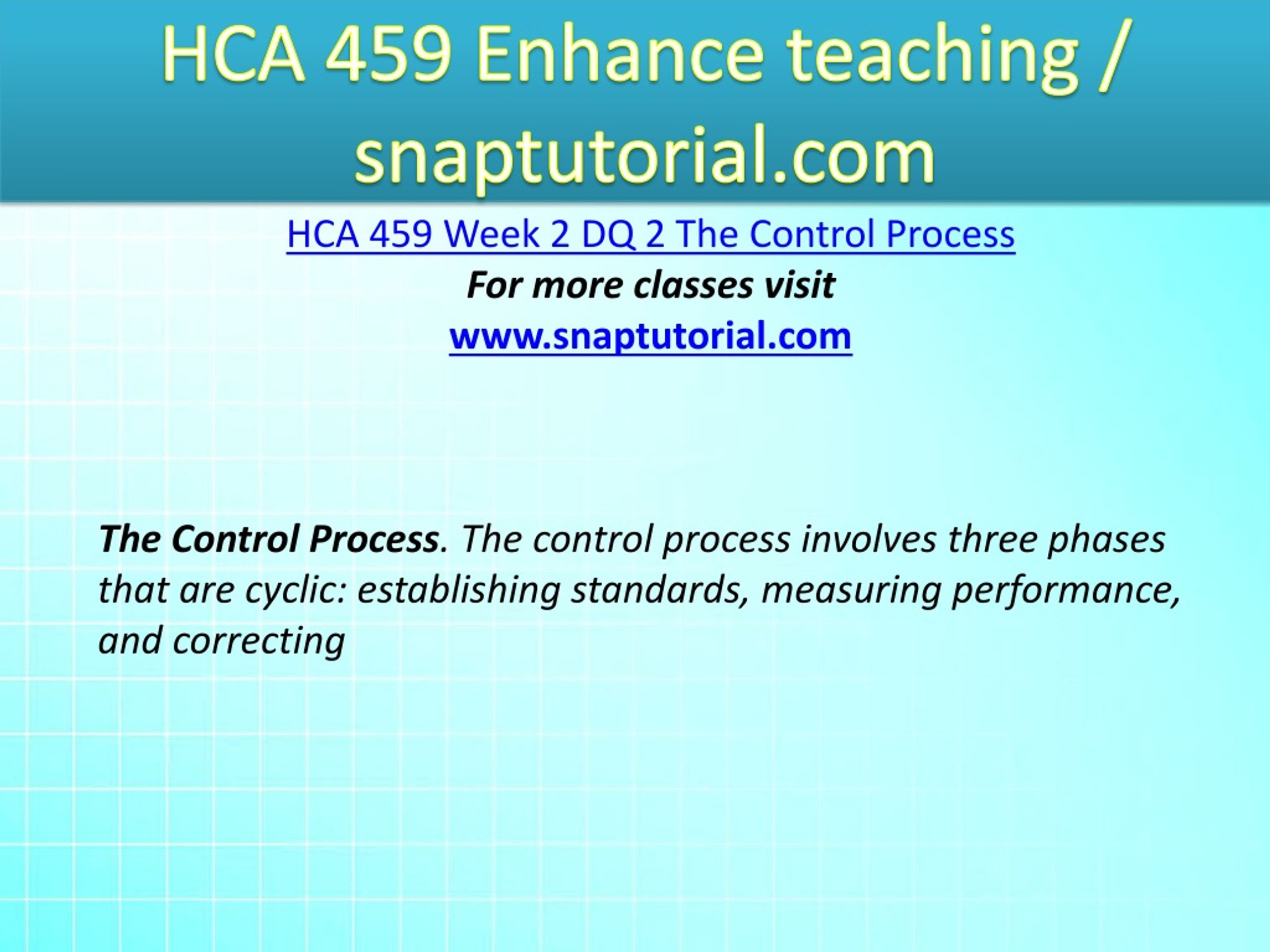 HCA 459 Enhance teaching / snaptutorial.com

HCA 459 Week 2 DQ 2 The Control Process
For more classes visit
www.snaptutorial.com

The Control Process. The control process involves three phases that are cyclic: establishing standards, measuring performance, and correcting